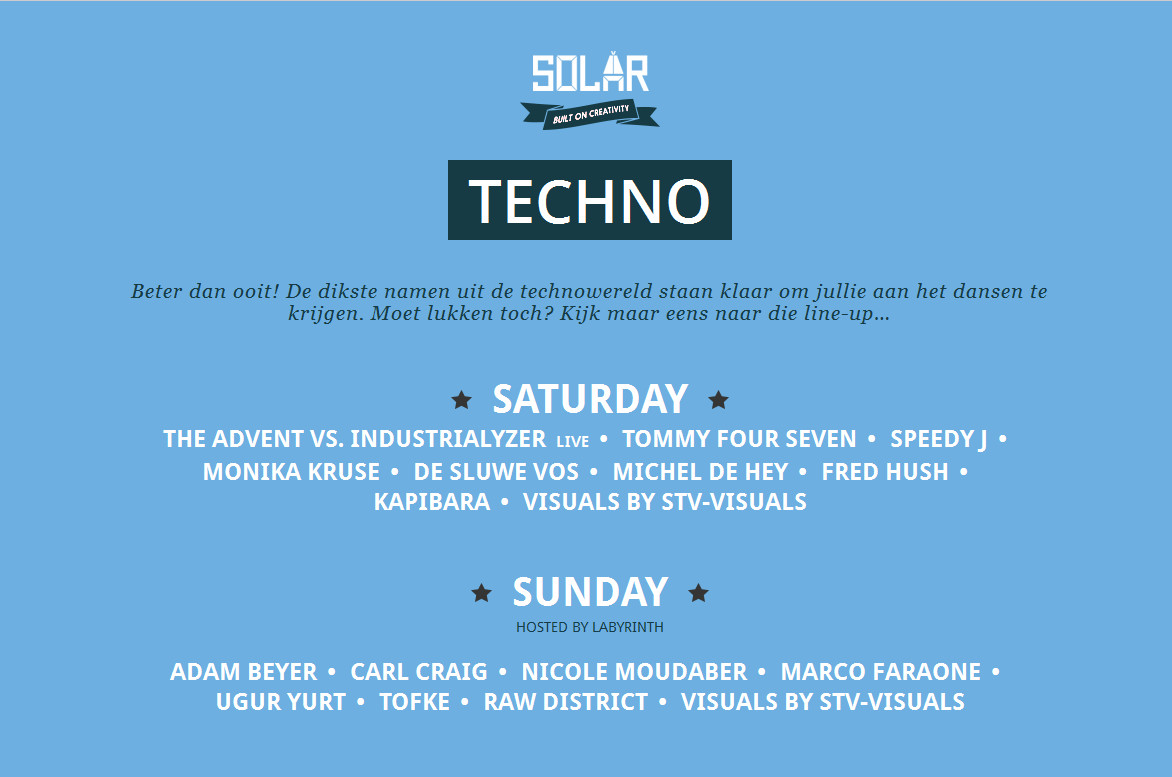 SOLAR
BUILT ON CREATIVITY

TECHNO

Beter dan ooit! De dikste namen uit de technowereld staan klaar om jullie aan het dansen te krijgen. Moet lukken toch? Kijk maar eens naar die line-up...

★ SATURDAY ★

THE ADVENT VS. INDUSTRIALYZER LIVE • TOMMY FOUR SEVEN • SPEEDY J • MONIKA KRUSE • DE SLUWE VOS • MICHEL DE HEY • FRED HUSH • KAPIBARA • VISUALS BY STV-VISUALS

★ SUNDAY ★

HOSTED BY LABYRINTH

ADAM BEYER • CARL CRAIG • NICOLE MOUDABER • MARCO FARAONE • UGUR YURT • TOFKE • RAW DISTRICT • VISUALS BY STV-VISUALS